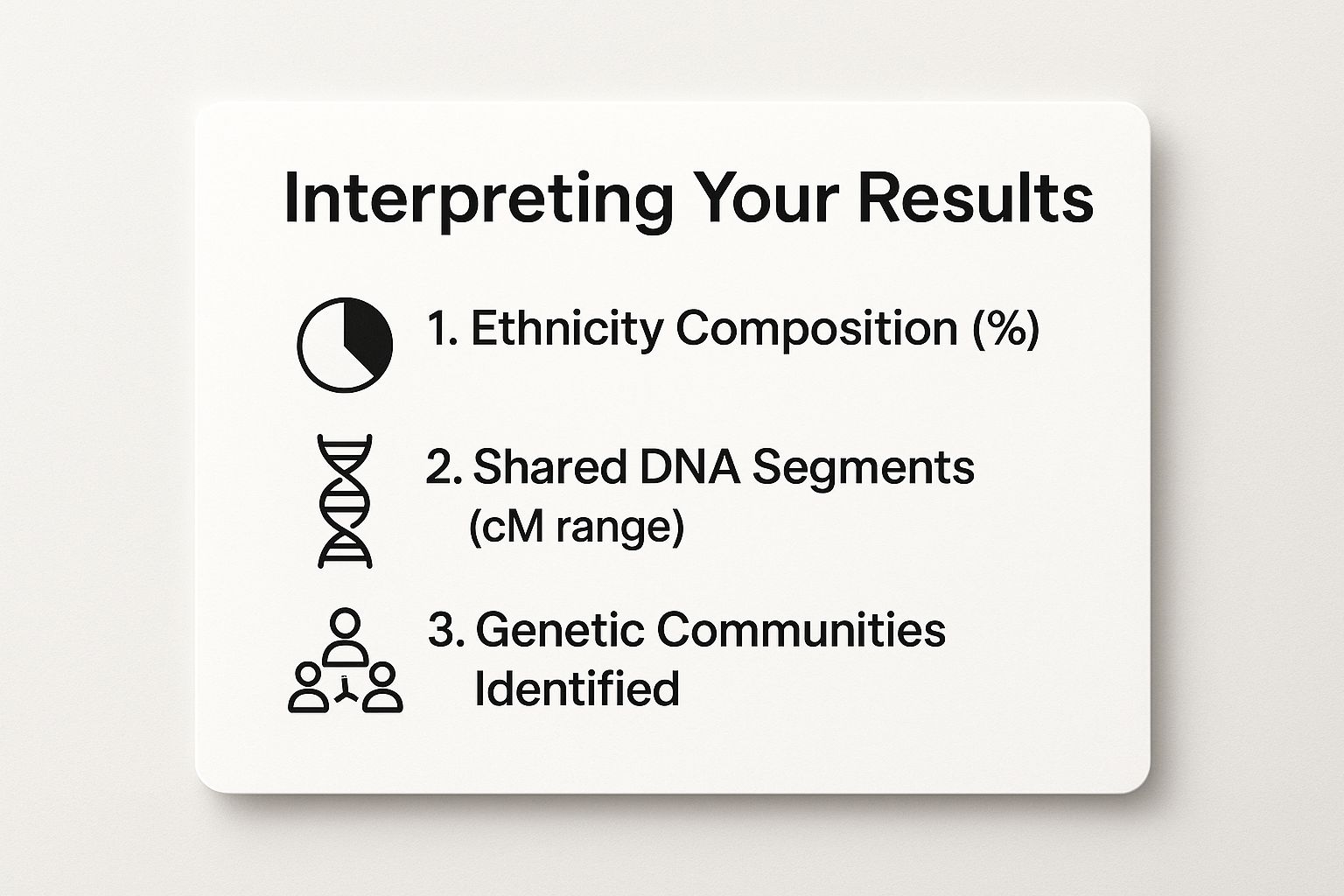 Interpreting Your Results

1. Ethnicity Composition (%)

2. Shared DNA Segments (cM range)

3. Genetic Communities Identified